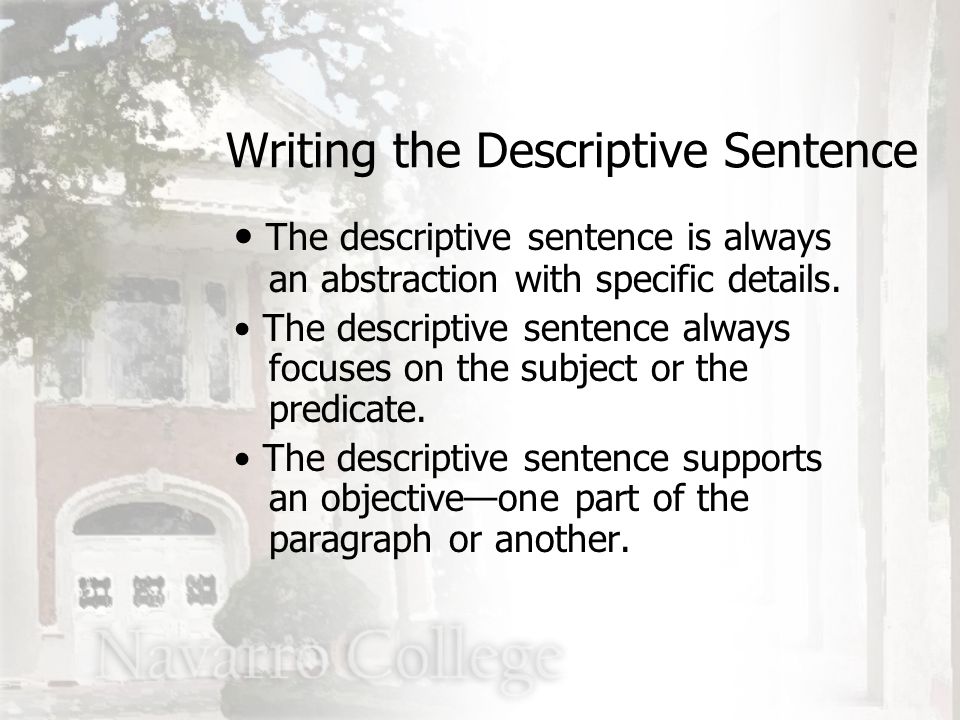 Writing the Descriptive Sentence

• The descriptive sentence is always an abstraction with specific details.

• The descriptive sentence always focuses on the subject or the predicate.

• The descriptive sentence supports an objective—one part of the paragraph or another.

Navarro College